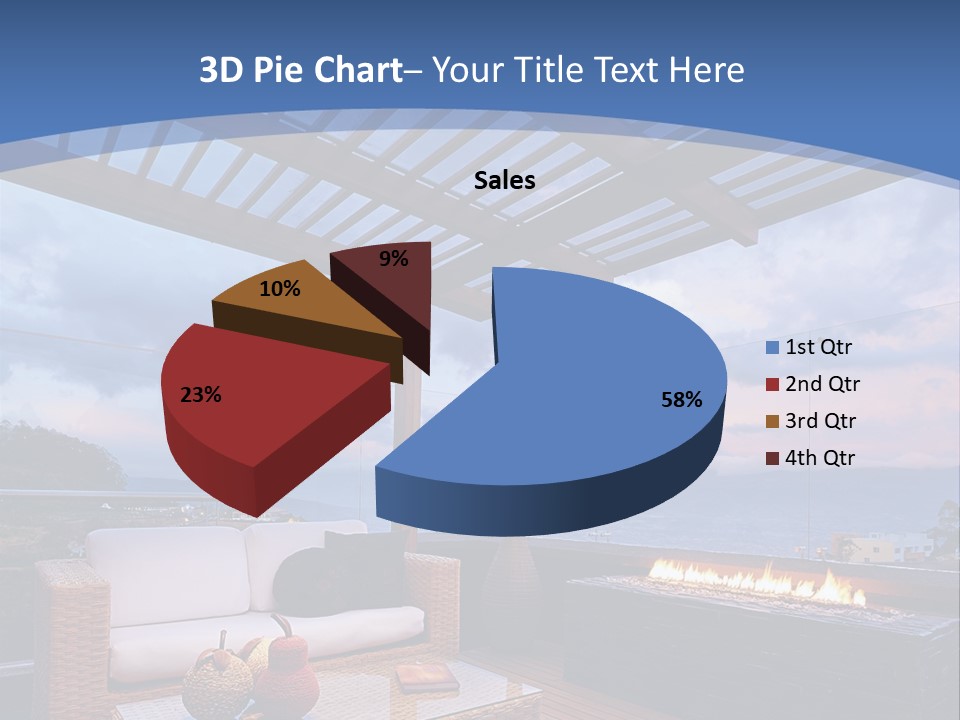 3D Pie Chart– Your Title Text Here

Sales

9%
10%
23%
58%

1st Qtr
2nd Qtr
3rd Qtr
4th Qtr